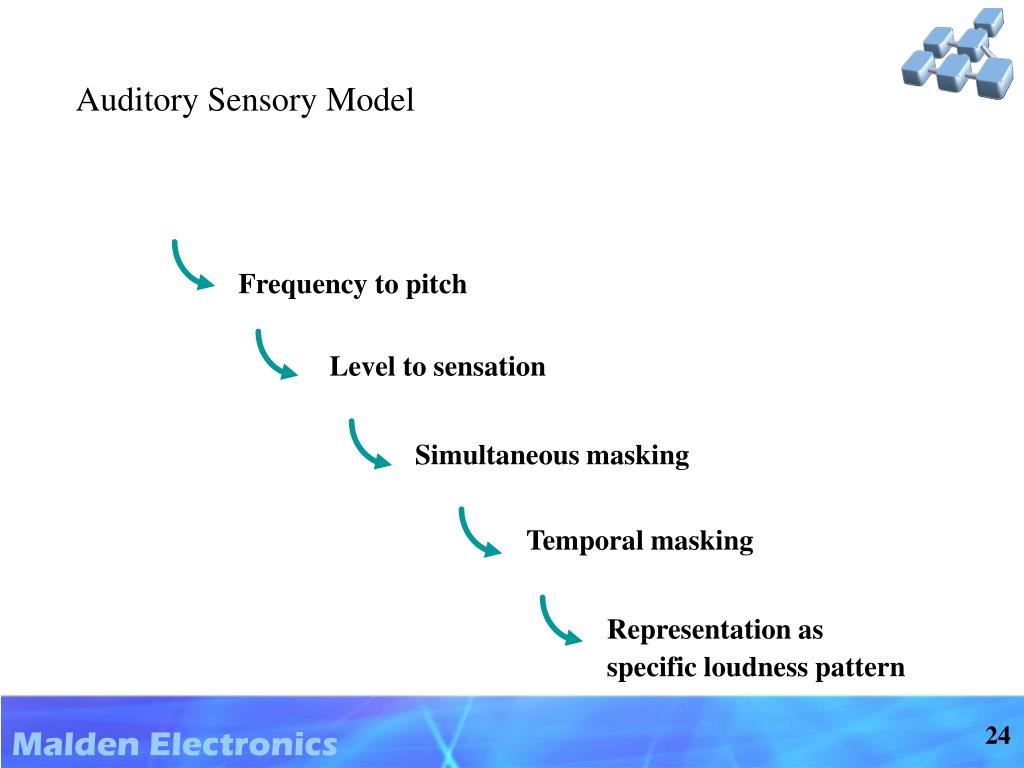 Auditory Sensory Model

Frequency to pitch

Level to sensation

Simultaneous masking

Temporal masking

Representation as specific loudness pattern

Malden Electronics

24